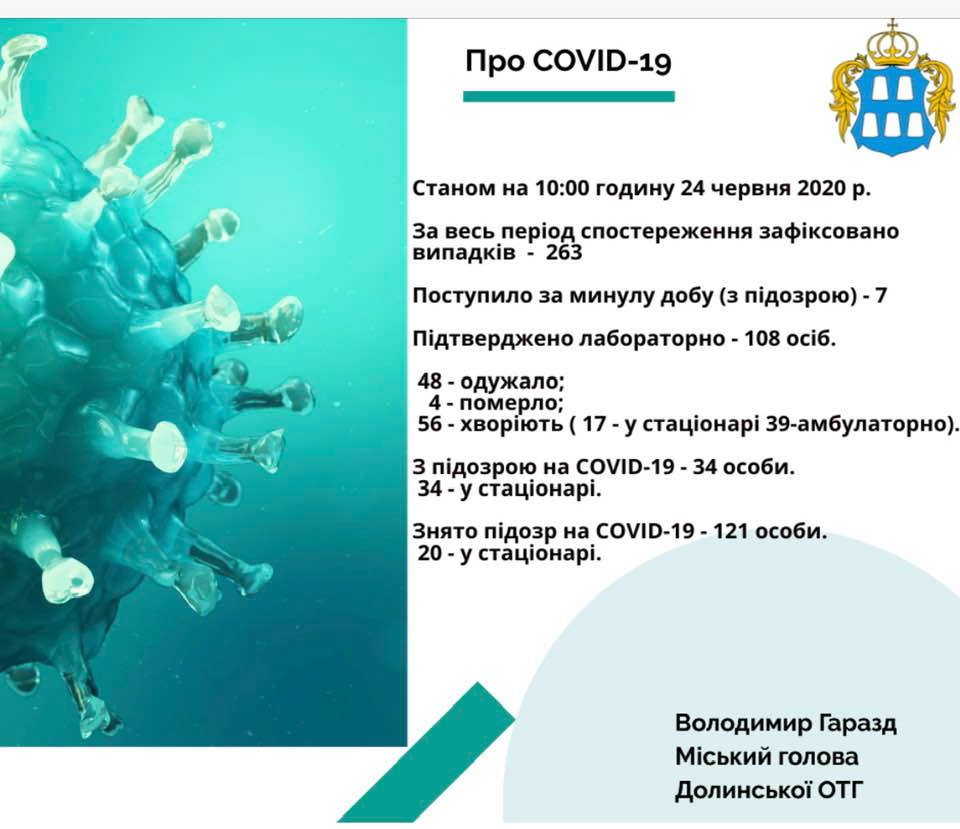 Про COVID-19

Станом на 10:00 годину 24 червня 2020 р.

За весь період спостереження зафіксовано випадків - 263

Поступило за минулу добу (з підозрою) - 7

Підтверджено лабораторно - 108 осіб.

48 - одужало;
4 - померло;
56 - хворіють ( 17 - у стаціонарі 39-амбулаторно).

З підозрою на COVID-19 - 34 особи.
34 - у стаціонарі.

Знято підозр на COVID-19 - 121 особи.
20 - у стаціонарі.

Володимир Гаразд
Міський голова
Долинської ОТГ